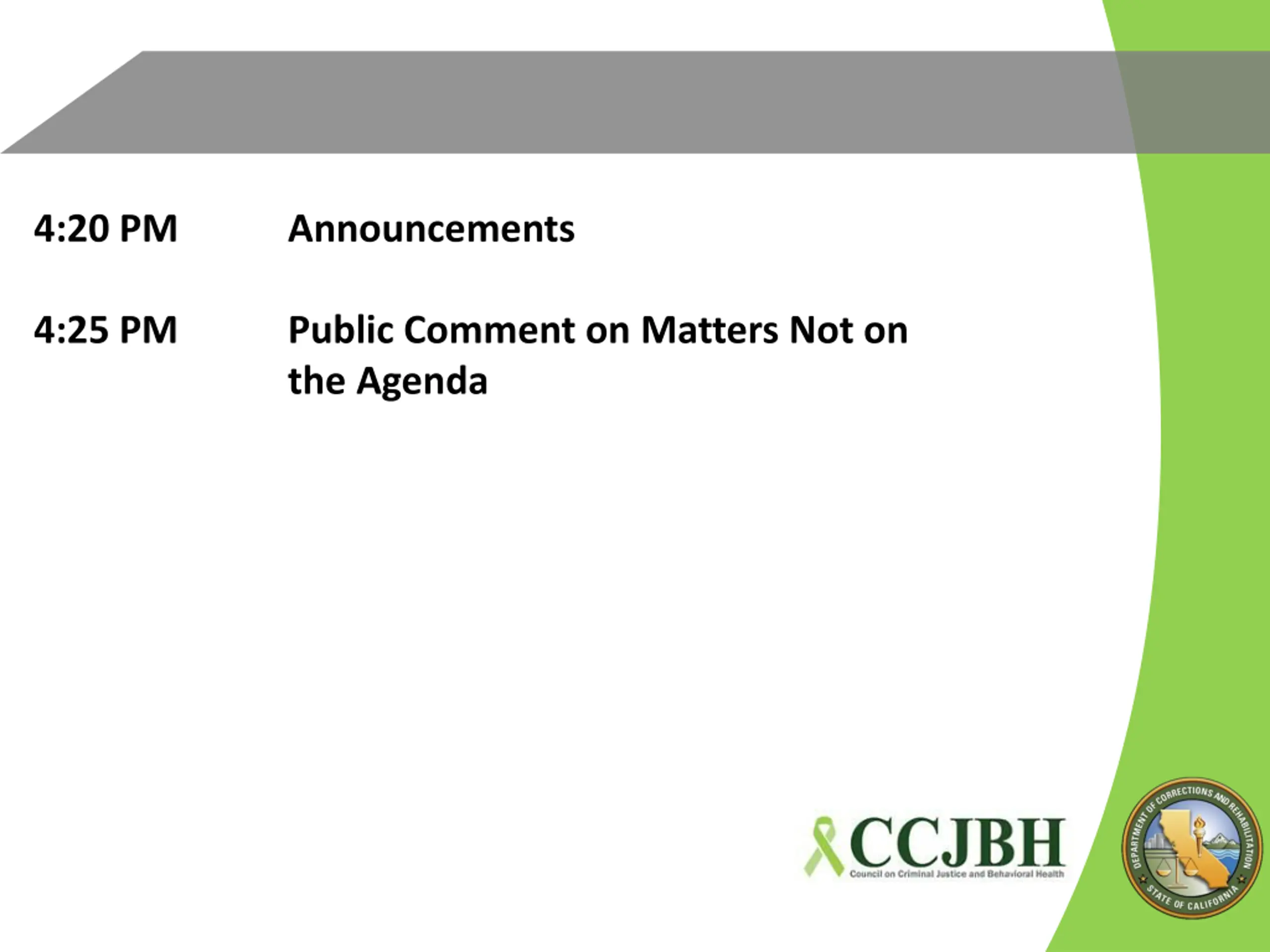 4:20 PM Announcements

4:25 PM Public Comment on Matters Not on the Agenda

CCJBH
Council on Criminal Justice and Behavioral Health

DEPARTMENT OF CORRECTIONS AND REHABILITATION
STATE OF CALIFORNIA